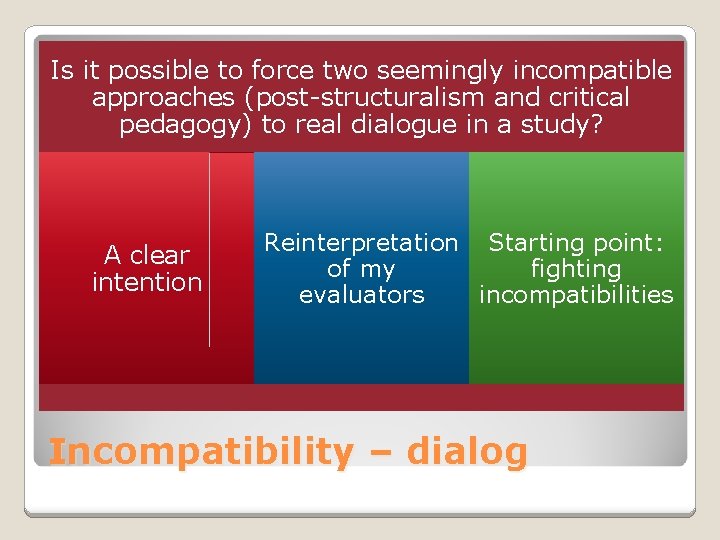 Is it possible to force two seemingly incompatible approaches (post-structuralism and critical pedagogy) to real dialogue in a study?

A clear intention

Reinterpretation of my evaluators

Starting point: fighting incompatibilities

Incompatibility – dialog